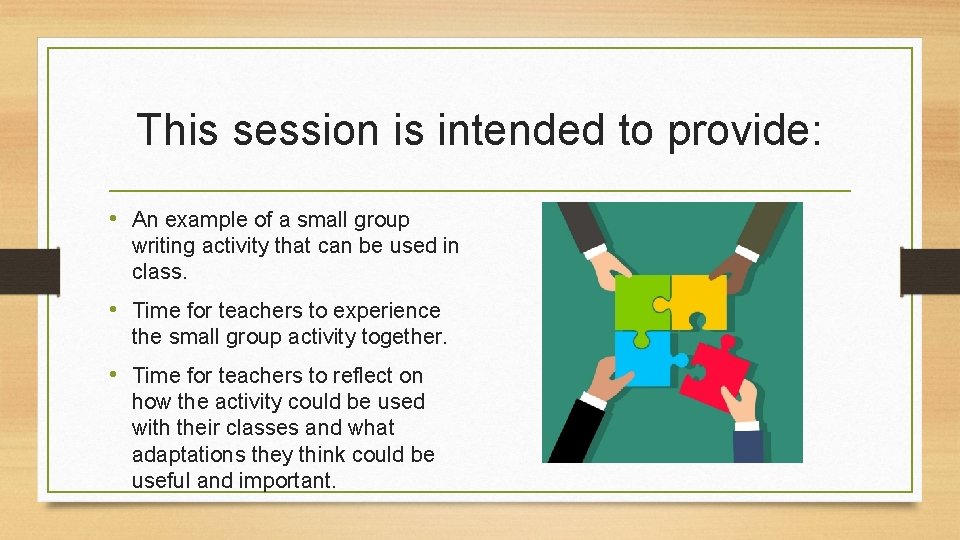 This session is intended to provide:

• An example of a small group writing activity that can be used in class.

• Time for teachers to experience the small group activity together.

• Time for teachers to reflect on how the activity could be used with their classes and what adaptations they think could be useful and important.